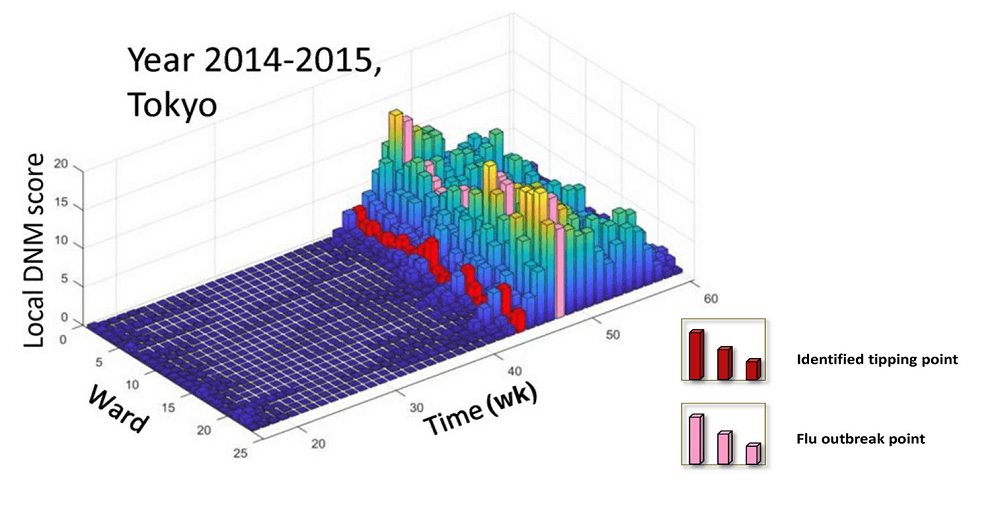 Year 2014-2015, Tokyo

Local DNM score

20
15
10
5
0

0
5
10
15
20
25

Ward

20
30
40
50
60

Time (wk)

Identified tipping point

Flu outbreak point